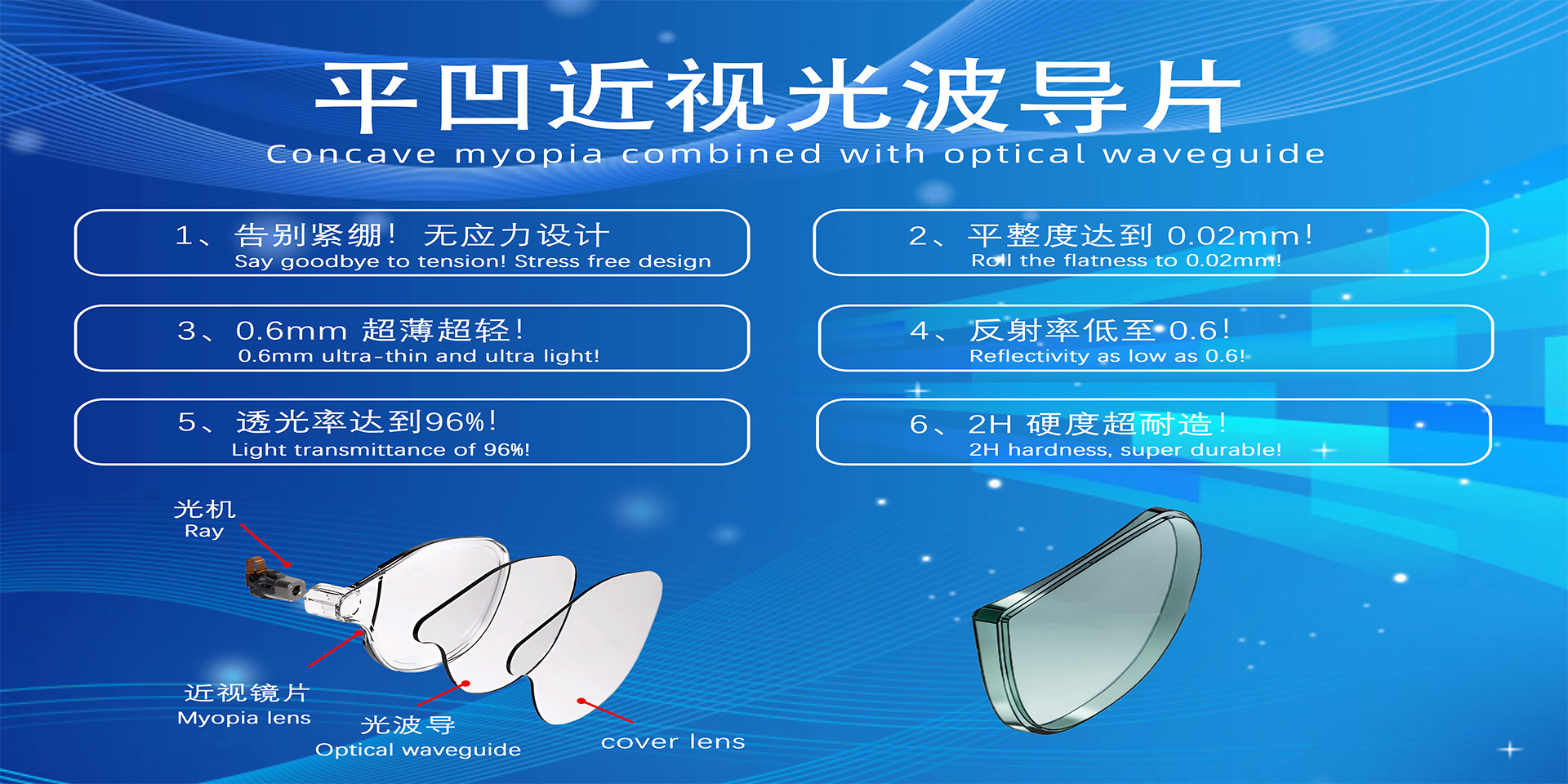 平凹近视光波导片
Concave myopia combined with optical waveguide

1、告别紧绷！ 无应力设计
Say goodbye to tension! Stress free design

2、平整度达到 0.02mm!
Roll the flatness to 0.02mm!

3、0.6mm 超薄超轻!
0.6mm ultra-thin and ultra light!

4、反射率低至 0.6!
Reflectivity as low as 0.6!

5、透光率达到96%!
Light transmittance of 96%!

6、2H 硬度超耐造!
2H hardness, super durable!

光机
Ray

近视镜片
Myopia lens

光波导
Optical waveguide

cover lens